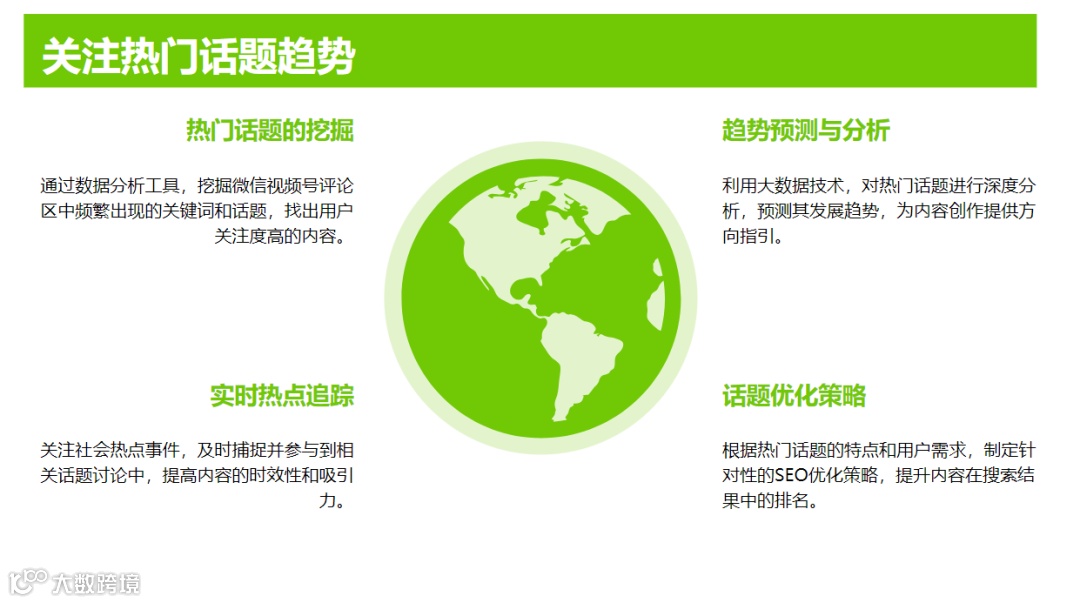 关注热门话题趋势

热门话题的挖掘

通过数据分析工具，挖掘微信视频号评论区中频繁出现的关键词和话题，找出用户关注度高的内容。

实时热点追踪

关注社会热点事件，及时捕捉并参与到相关话题讨论中，提高内容的时效性和吸引力。

趋势预测与分析

利用大数据技术，对热门话题进行深度分析，预测其发展趋势，为内容创作提供方向指引。

话题优化策略

根据热门话题的特点和用户需求，制定针对性的SEO优化策略，提升内容在搜索结果中的排名。

大数跨境